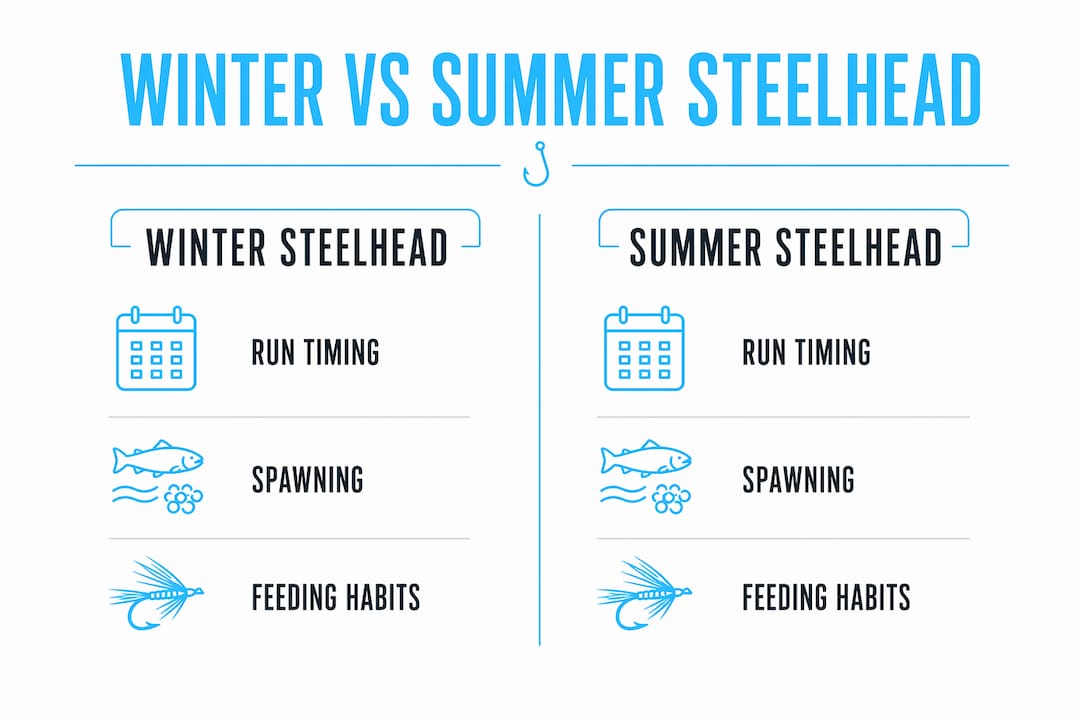 WINTER VS SUMMER STEELHEAD

WINTER STEELHEAD

RUN TIMING

SPAWNING

FEEDING HABITS

SUMMER STEELHEAD

RUN TIMING

SPAWNING

FEEDING HABITS